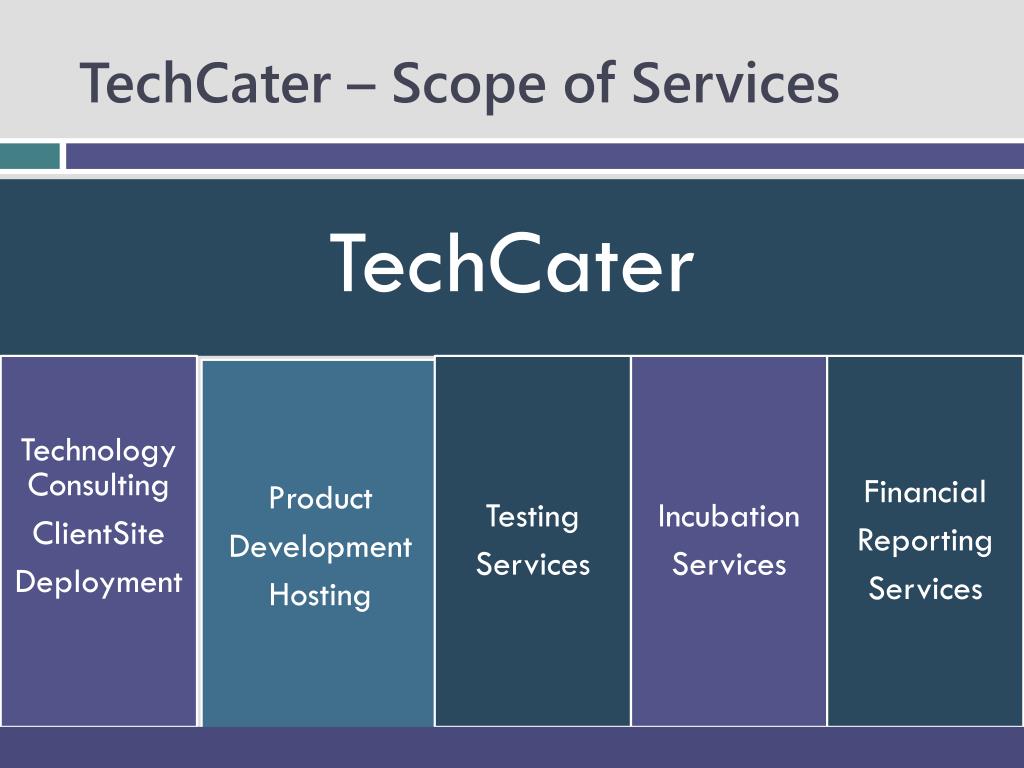 TechCater – Scope of Services

TechCater

Technology Consulting
ClientSite
Deployment

Product
Development
Hosting

Testing
Services

Incubation
Services

Financial
Reporting
Services